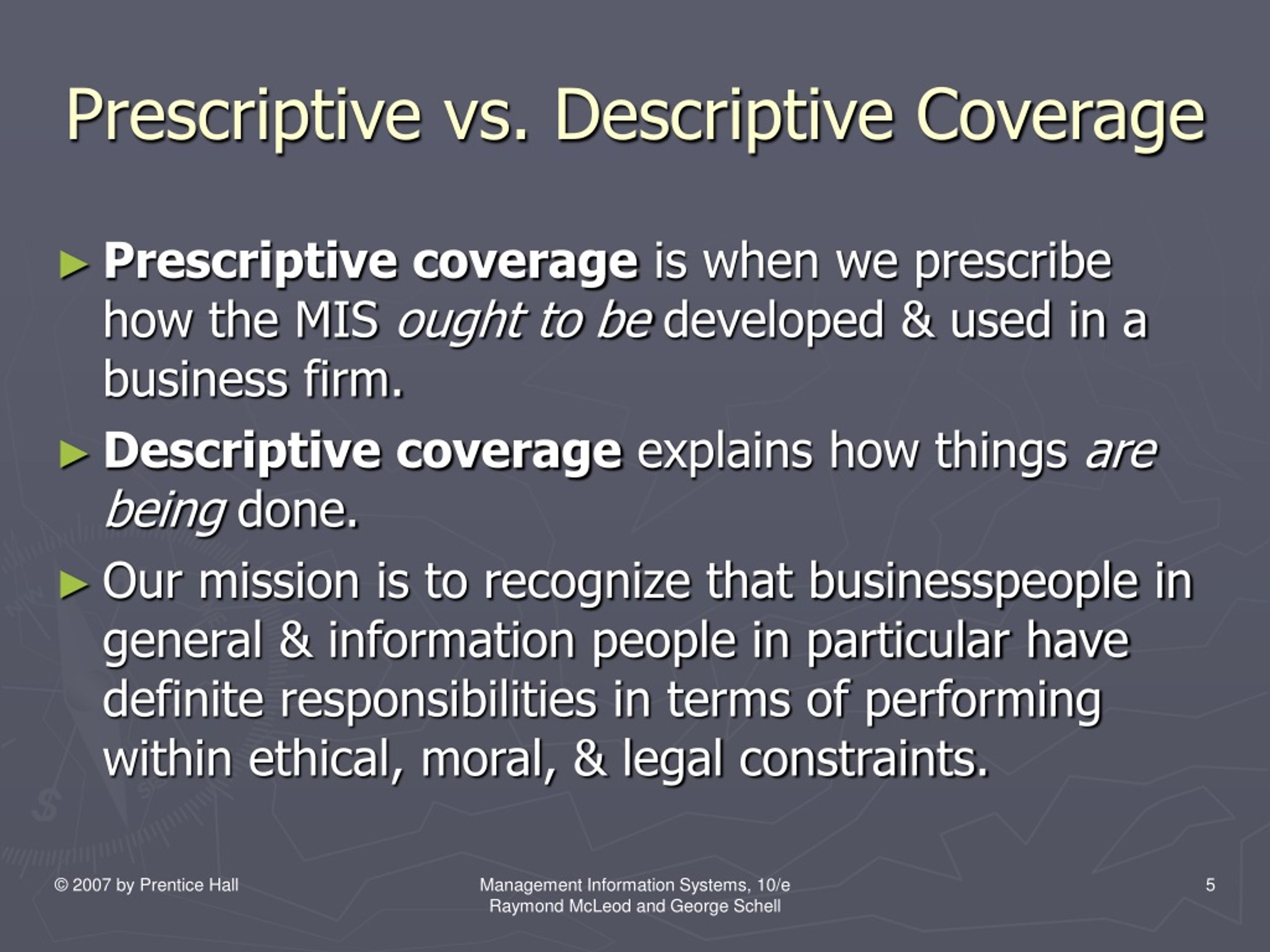 Prescriptive vs. Descriptive Coverage

► Prescriptive coverage is when we prescribe how the MIS ought to be developed & used in a business firm.

► Descriptive coverage explains how things are being done.

► Our mission is to recognize that businesspeople in general & information people in particular have definite responsibilities in terms of performing within ethical, moral, & legal constraints.

© 2007 by Prentice Hall

Management Information Systems, 10/e
Raymond McLeod and George Schell

5